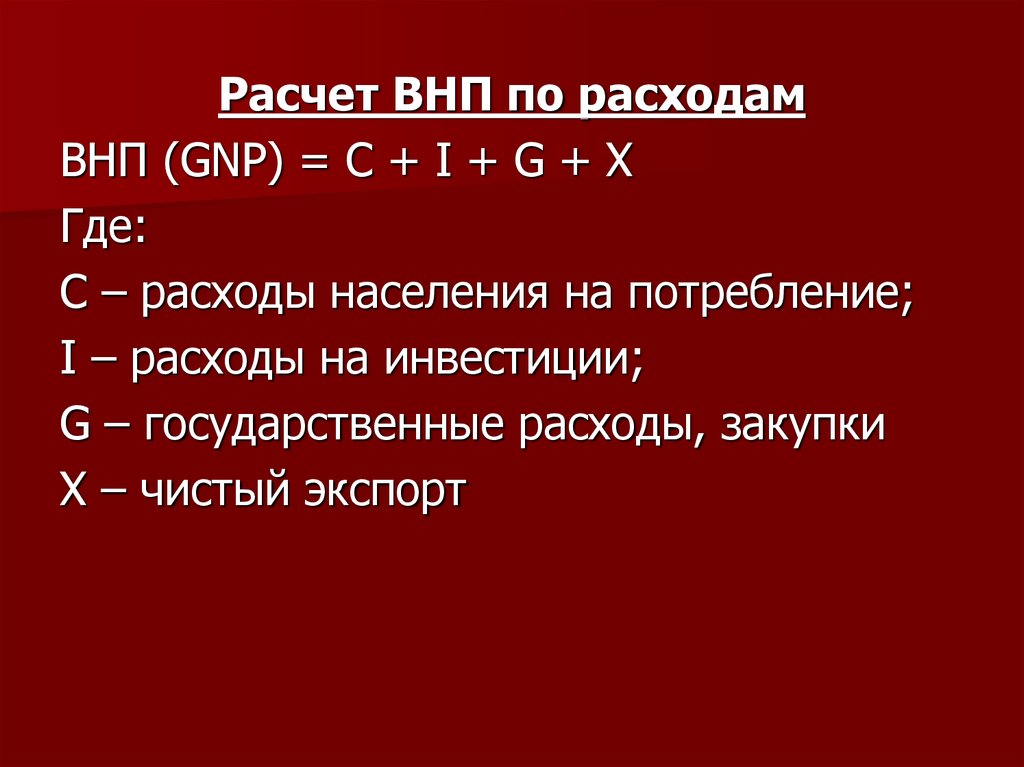 Расчет ВНП по расходам

ВНП (GNP) = C + I + G + X

Где:

C – расходы населения на потребление;

I – расходы на инвестиции;

G – государственные расходы, закупки

X – чистый экспорт